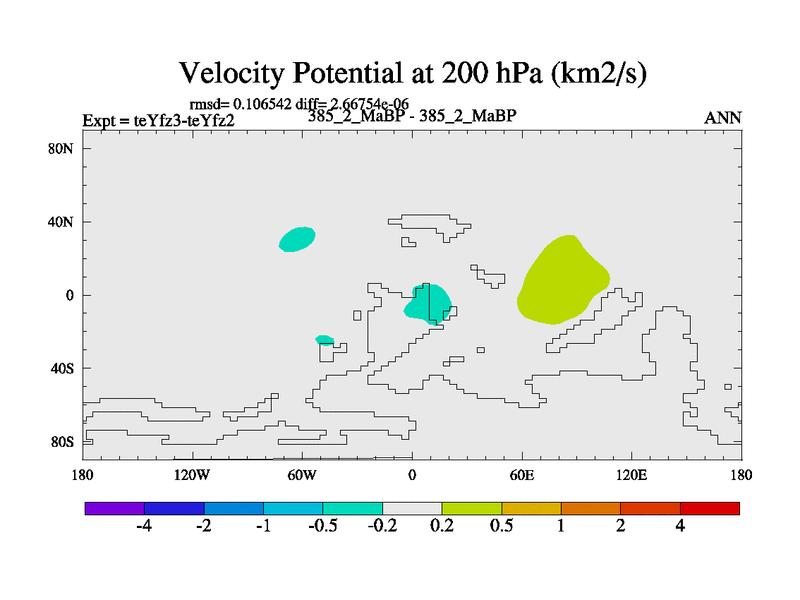 Velocity Potential at 200 hPa (km2/s)

rmsd= 0.106542 diff= 2.66754e-06

Expt = teYfz3-teYfz2

385_2_MaBP - 385_2_MaBP

ANN

80N
40N
0
40S
80S

180
120W
60W
0
60E
120E
180

-4
-2
-1
-0.5
-0.2
0.2
0.5
1
2
4